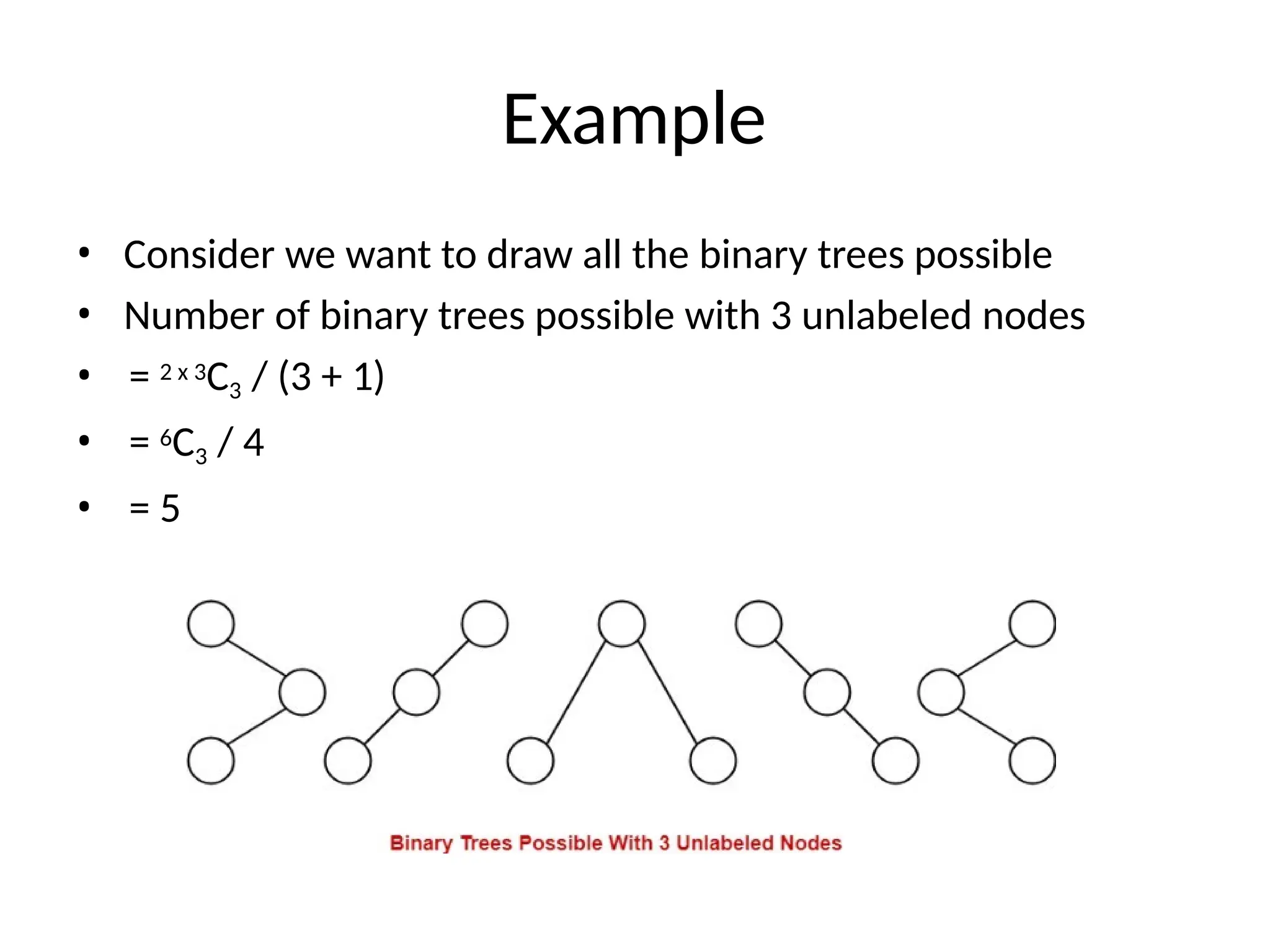 Example

• Consider we want to draw all the binary trees possible
• Number of binary trees possible with 3 unlabeled nodes
• $= {}^{2 \times 3}C_3 / (3 + 1)$
• $= {}^{6}C_3 / 4$
• $= 5$

Binary Trees Possible With 3 Unlabeled Nodes